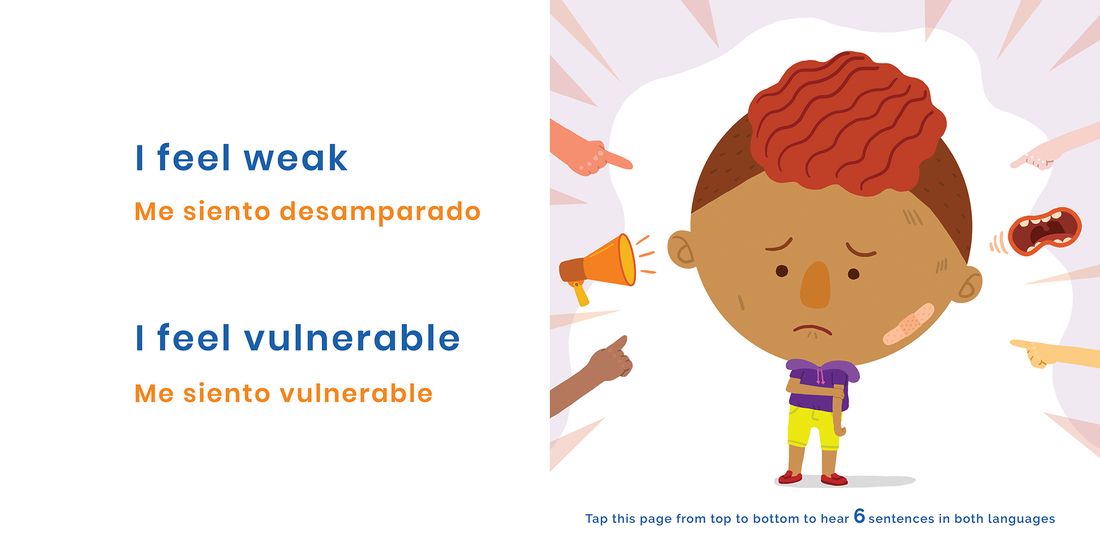 I feel weak

Me siento desamparado

I feel vulnerable

Me siento vulnerable

Tap this page from top to bottom to hear 6 sentences in both languages